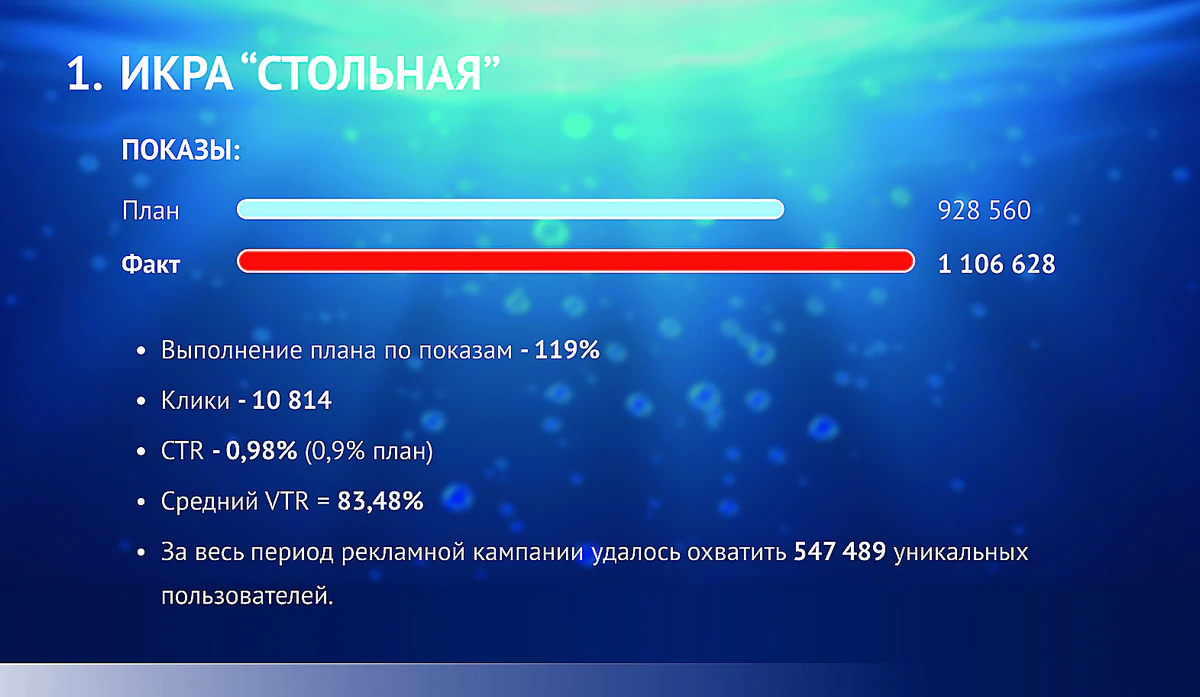 1. ИКРА “СТОЛЬНАЯ”

ПОКАЗЫ:

План 928 560

Факт 1 106 628

• Выполнение плана по показам - 119%

• Клики - 10 814

• CTR - 0,98% (0,9% план)

• Средний VTR = 83,48%

• За весь период рекламной кампании удалось охватить 547 489 уникальных пользователей.